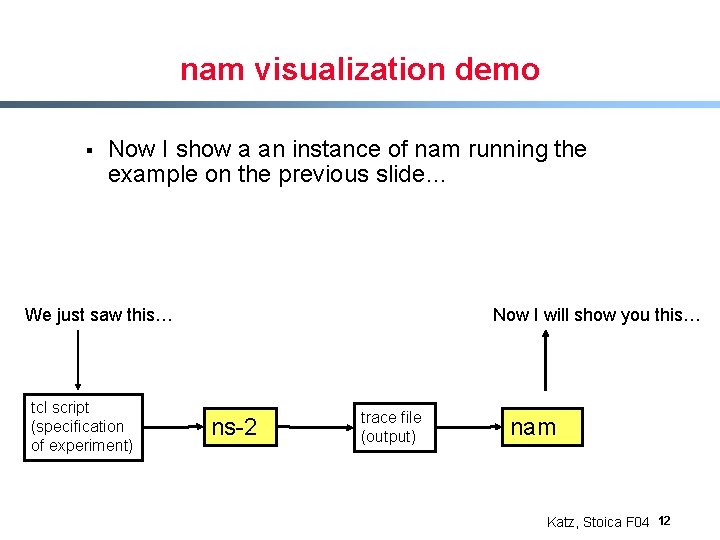 nam visualization demo

▪ Now I show a an instance of nam running the example on the previous slide…

We just saw this…

Now I will show you this…

tcl script (specification of experiment)

ns-2

trace file (output)

nam

Katz, Stoica F04 12